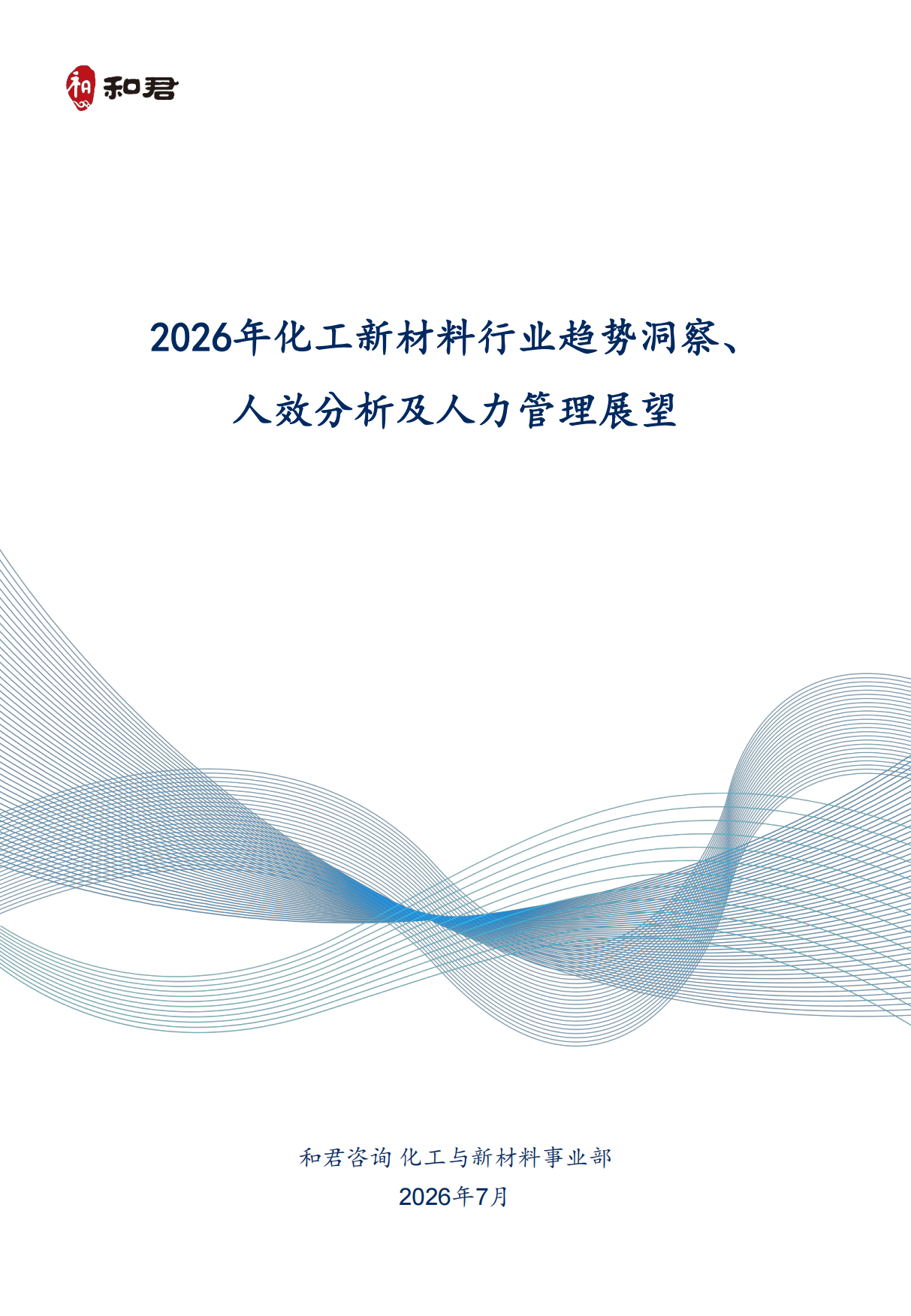 和 和君

2026年化工新材料行业趋势洞察、人效分析及人力管理展望

和君咨询 化工与新材料事业部
2026年7月